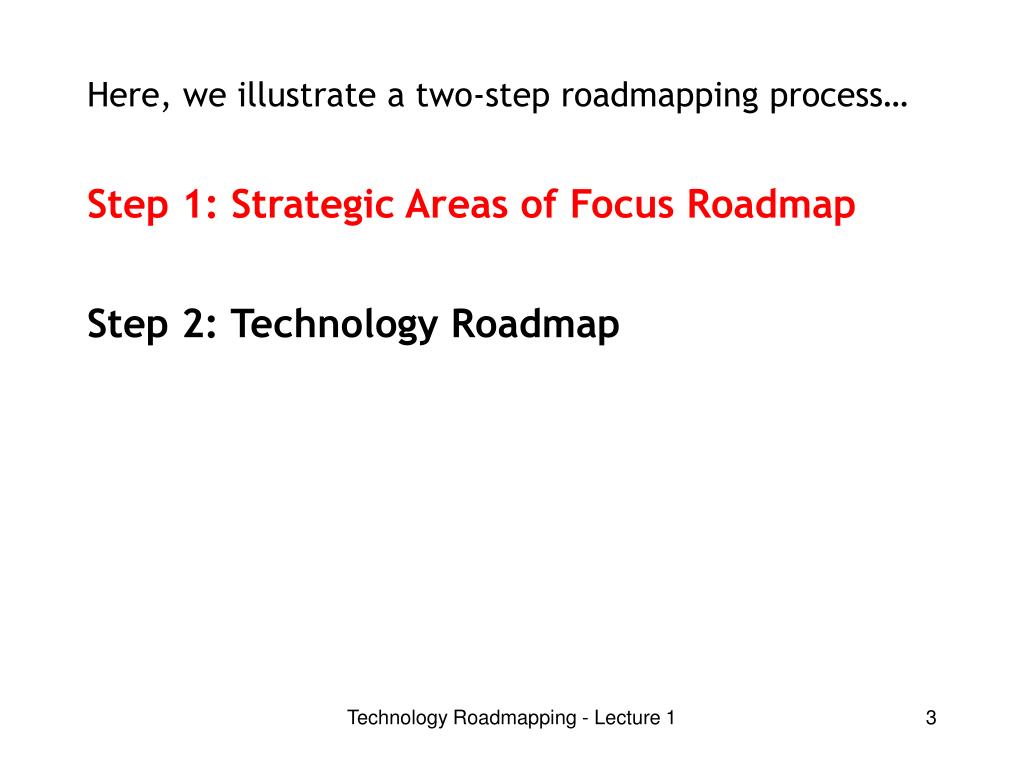 Here, we illustrate a two-step roadmapping process…

Step 1: Strategic Areas of Focus Roadmap

Step 2: Technology Roadmap

Technology Roadmapping - Lecture 1

3